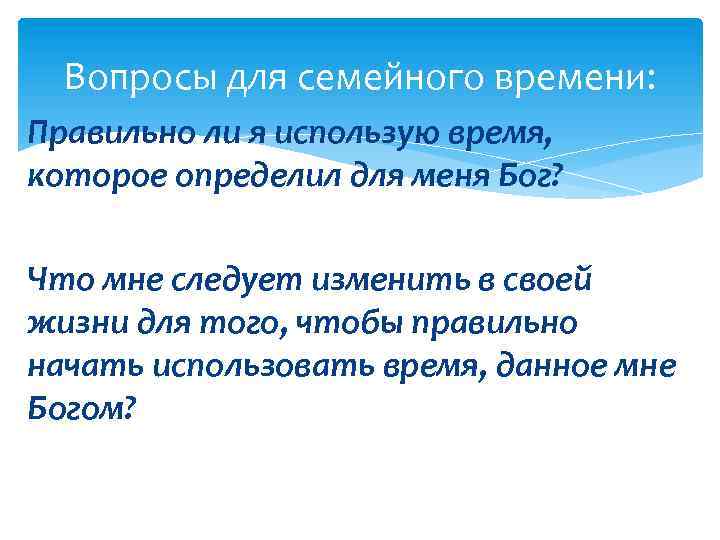 Вопросы для семейного времени:

Правильно ли я использую время, которое определил для меня Бог?

Что мне следует изменить в своей жизни для того, чтобы правильно начать использовать время, данное мне Богом?